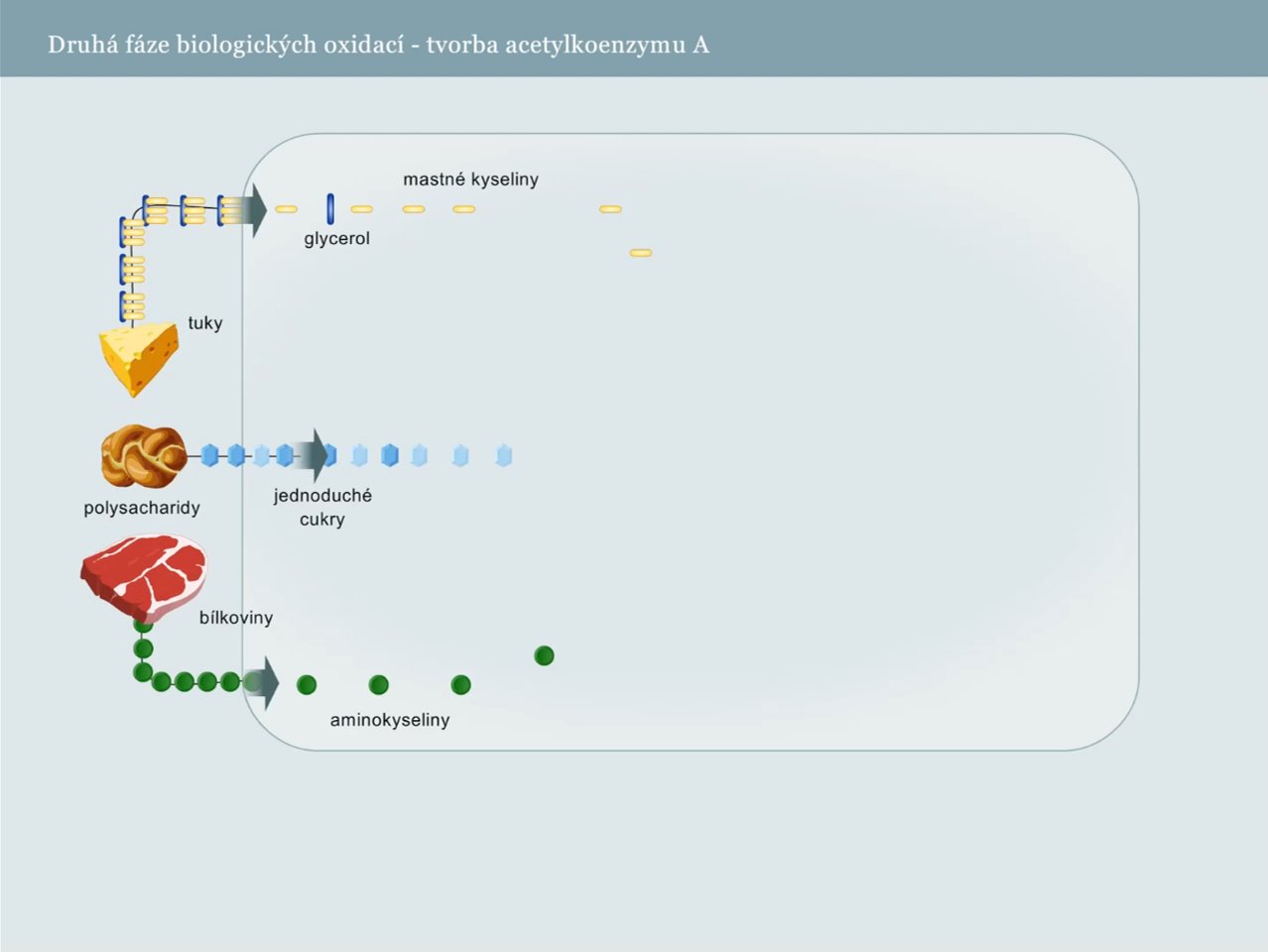 Druhá fáze biologických oxidací - tvorba acetylkoenzymu A

mastné kyseliny

glycerol

tuky

polysacharidy

jednoduché cukry

bílkoviny

aminokyseliny